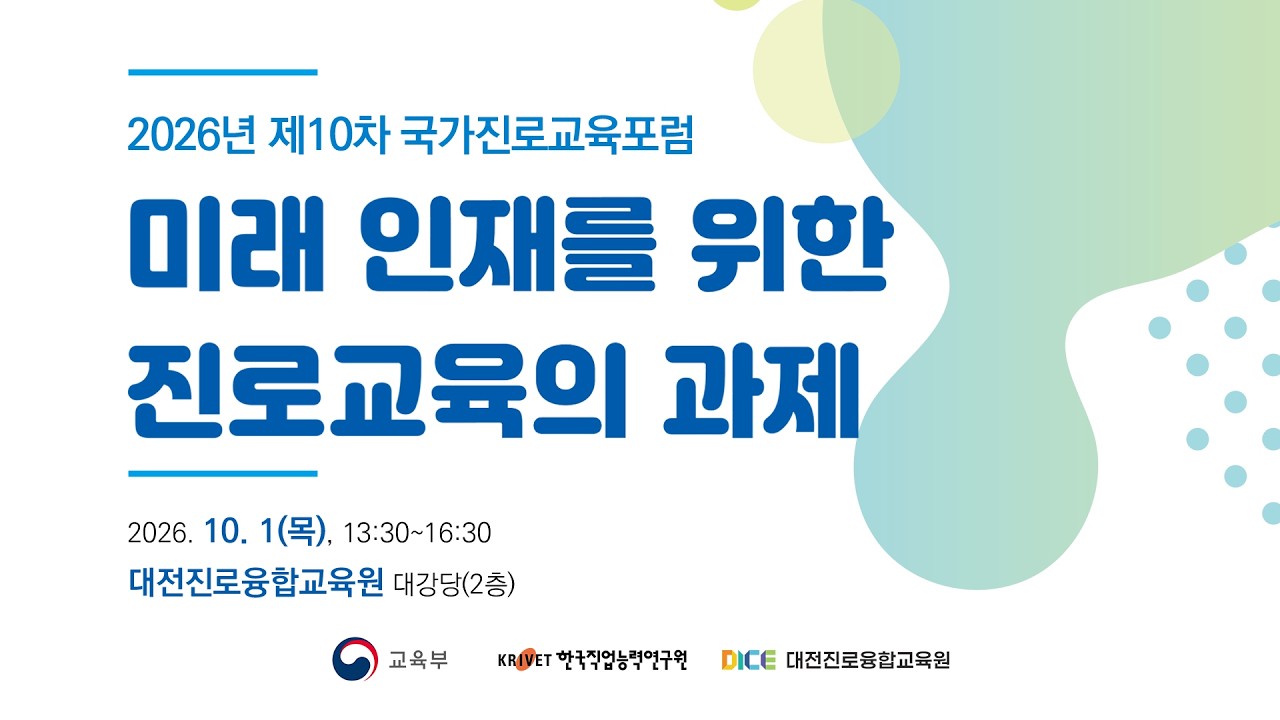 2026년 제10차 국가진로교육포럼

미래 인재를 위한 진로교육의 과제

2026. 10. 1(목), 13:30~16:30
대전진로융합교육원 대강당(2층)

교육부 KRIVET 한국직업능력연구원 DICE 대전진로융합교육원